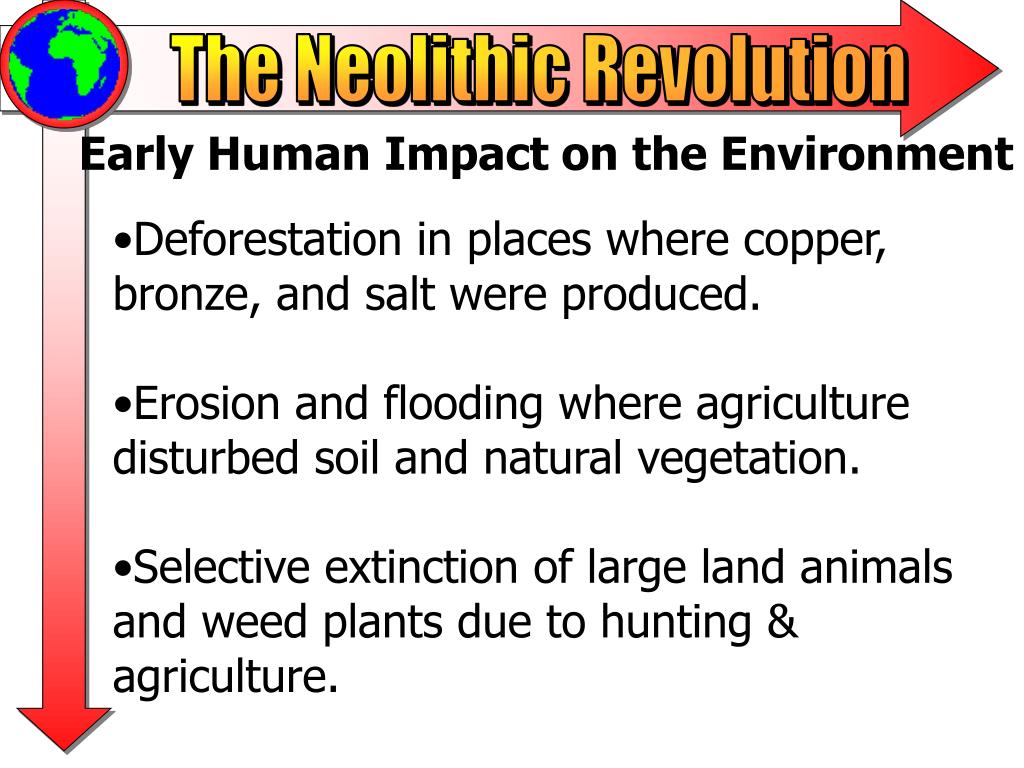 The Neolithic Revolution

Early Human Impact on the Environment

•Deforestation in places where copper, bronze, and salt were produced.

•Erosion and flooding where agriculture disturbed soil and natural vegetation.

•Selective extinction of large land animals and weed plants due to hunting & agriculture.